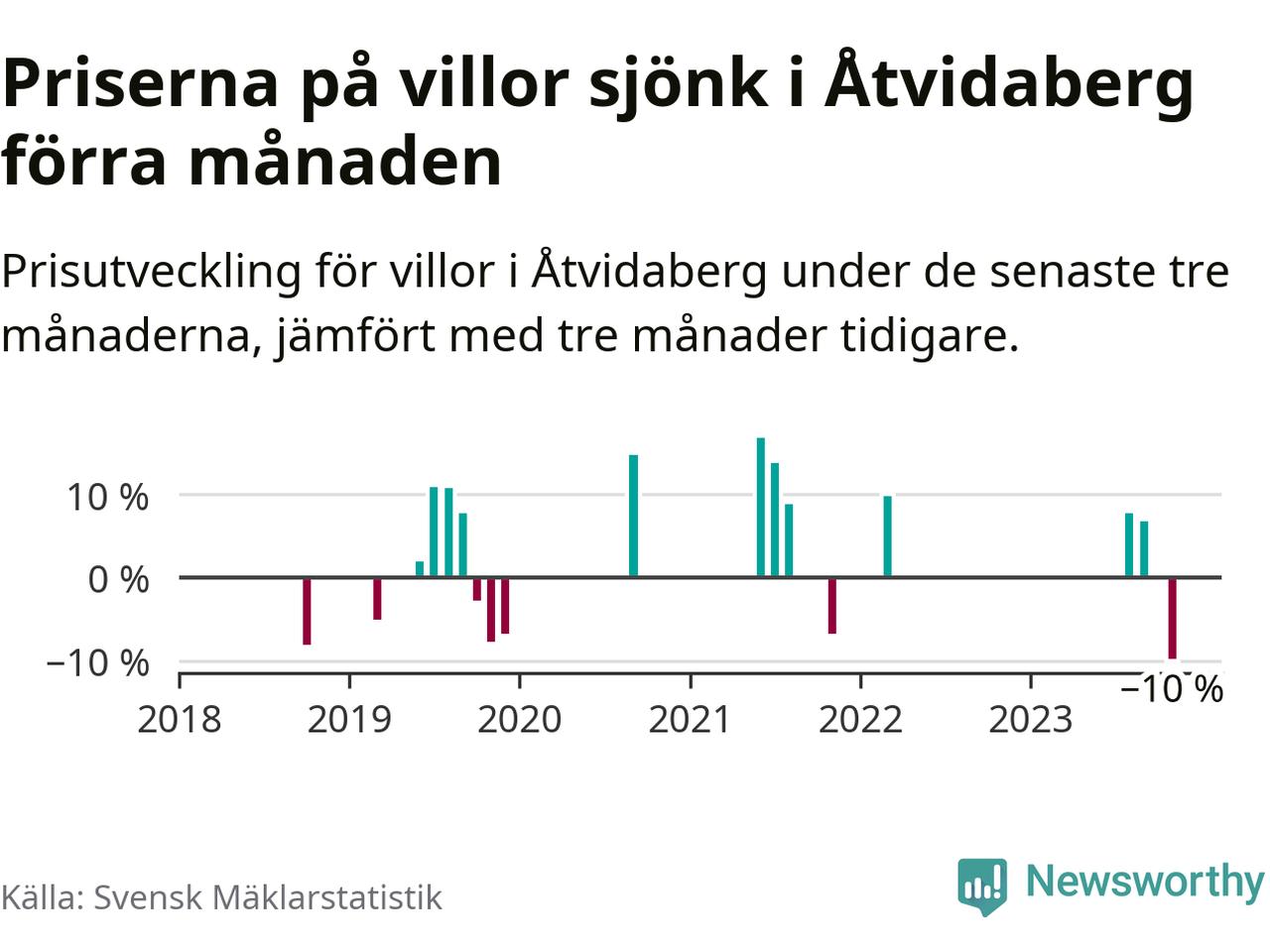 Priserna på villor sjönk i Åtvidaberg förra månaden

Prisutveckling för villor i Åtvidaberg under de senaste tre månaderna, jämfört med tre månader tidigare.

10 %
0 %
−10 %
−10 %
2018
2019
2020
2021
2022
2023

Källa: Svensk Mäklarstatistik

Newsworthy